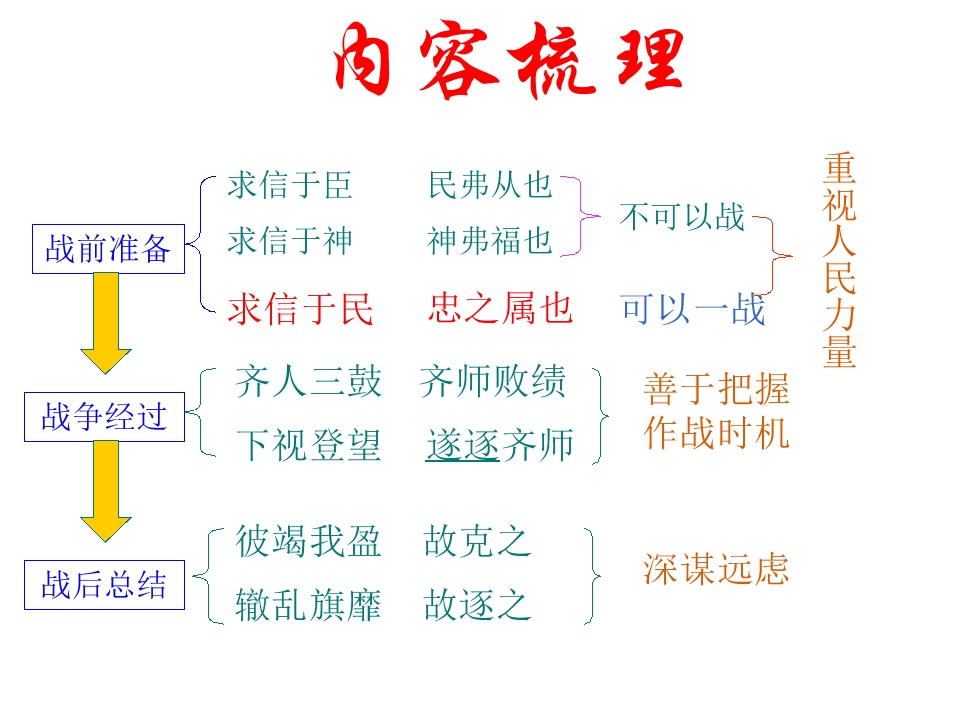 内容梳理

战前准备

求信于臣 民弗从也
求信于神 神弗福也
不可以战

求信于民 忠之属也 可以一战

重视人民力量

战争经过

齐人三鼓 齐师败绩
下视登望 遂逐齐师
善于把握作战时机

战后总结

彼竭我盈 故克之
辙乱旗靡 故逐之
深谋远虑